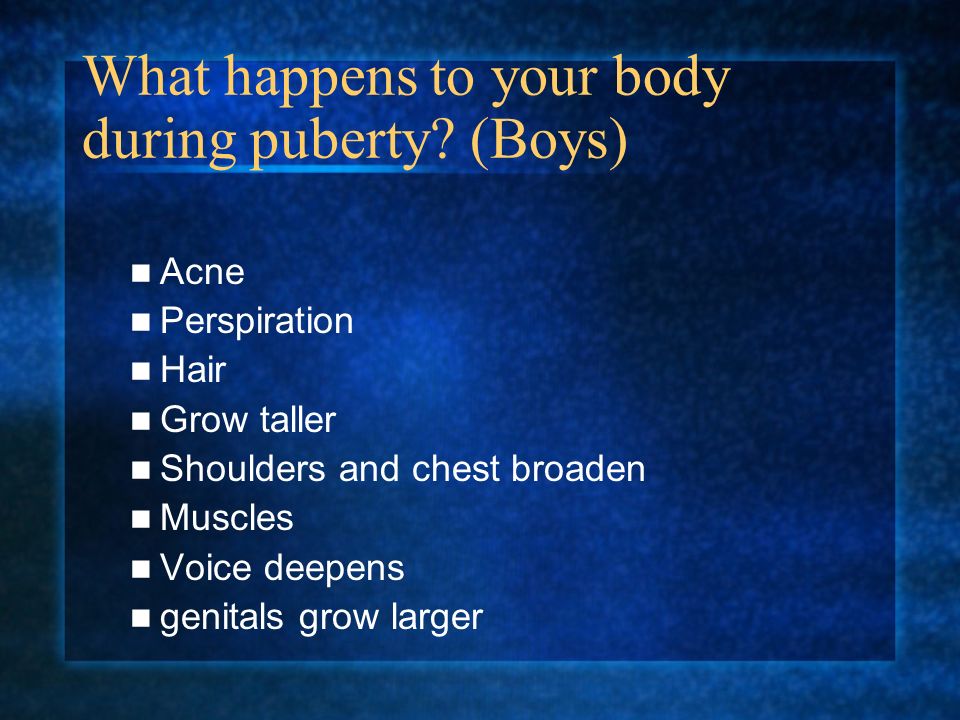 What happens to your body during puberty? (Boys)

- Acne
- Perspiration
- Hair
- Grow taller
- Shoulders and chest broaden
- Muscles
- Voice deepens
- genitals grow larger